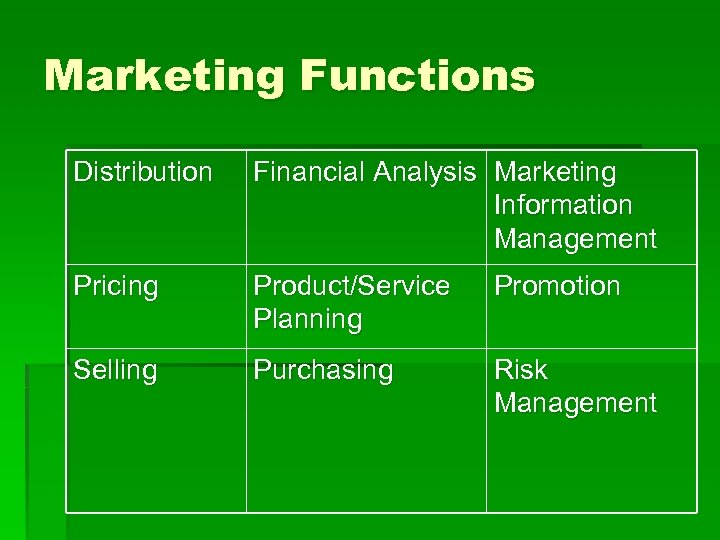 Marketing Functions

| Distribution | Financial Analysis | Marketing Information Management |
|---|---|---|
| Pricing | Product/Service Planning | Promotion |
| Selling | Purchasing | Risk Management |